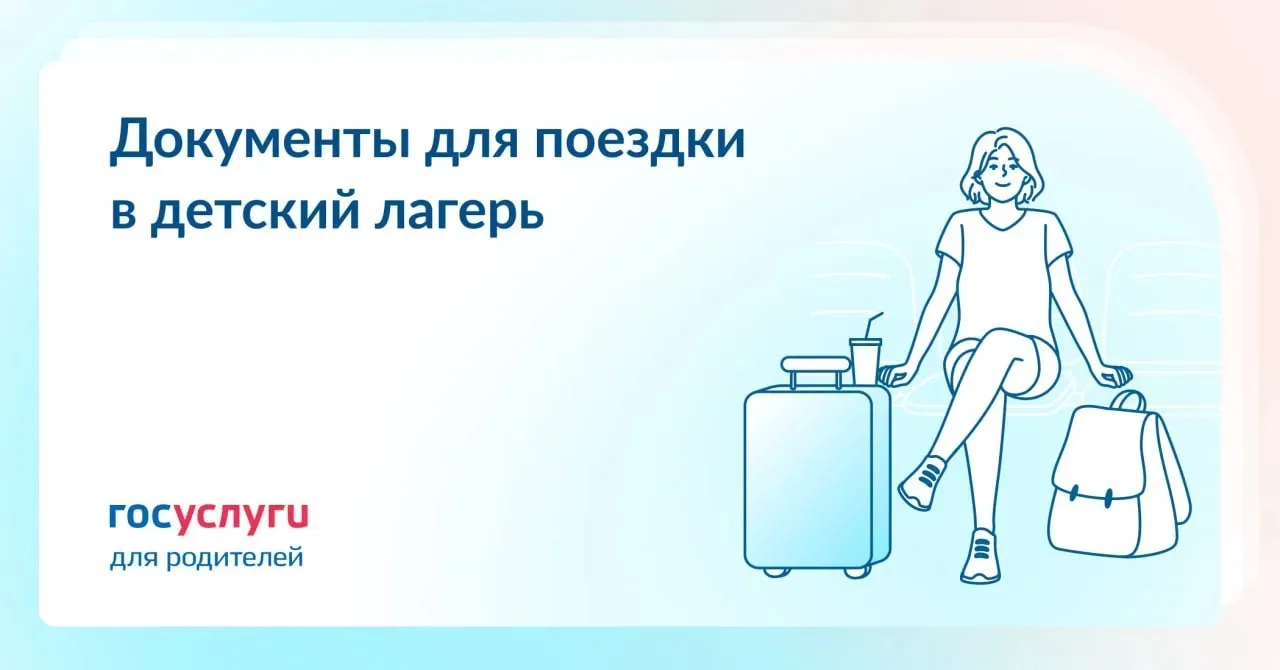 Документы для поездки в детский лагерь

госуслуги
для родителей